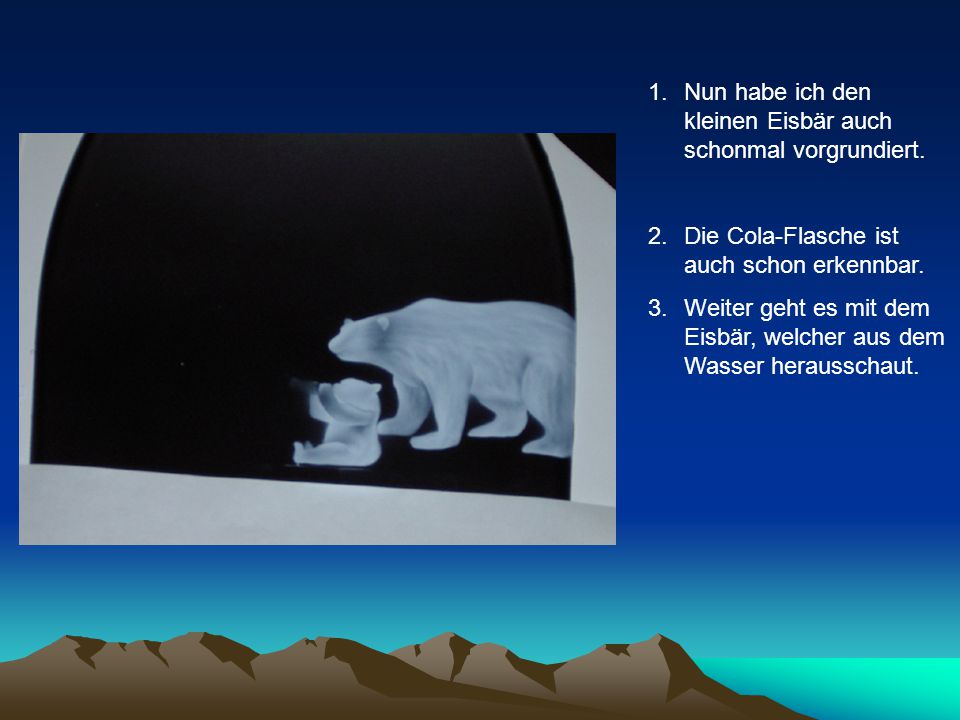 1. Nun habe ich den kleinen Eisbär auch schonmal vorgrundiert.

2. Die Cola-Flasche ist auch schon erkennbar.

3. Weiter geht es mit dem Eisbär, welcher aus dem Wasser herausschaut.